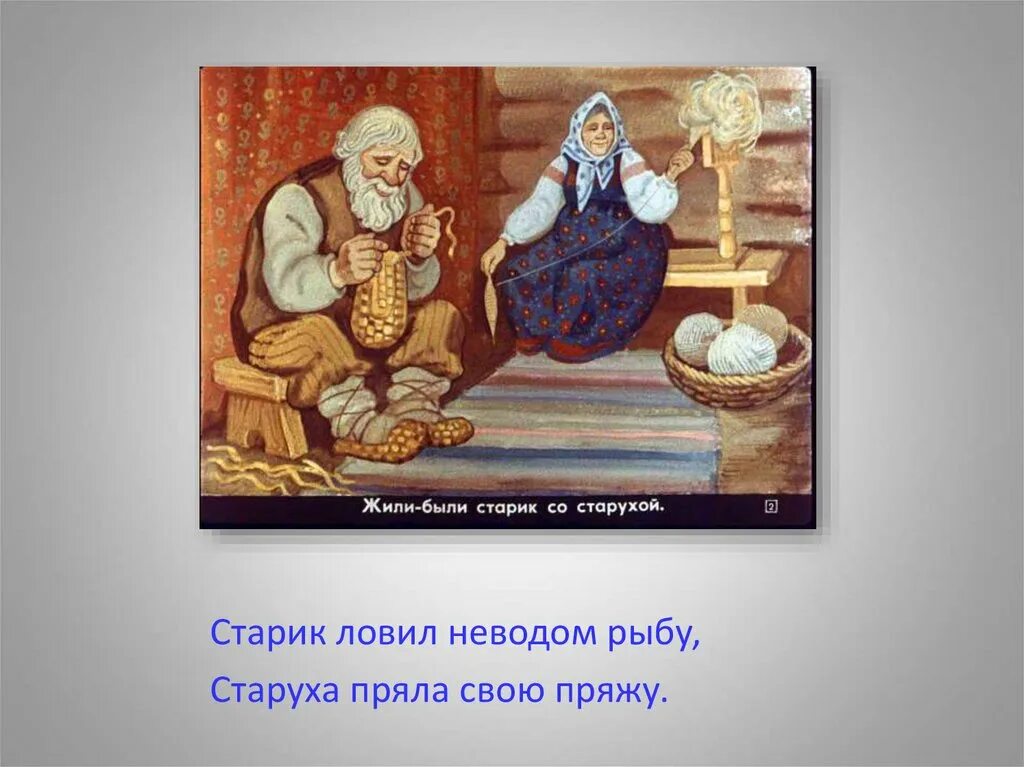 Жили-были старик со старухой.

2

Старик ловил неводом рыбу,

Старуха пряла свою пряжу.